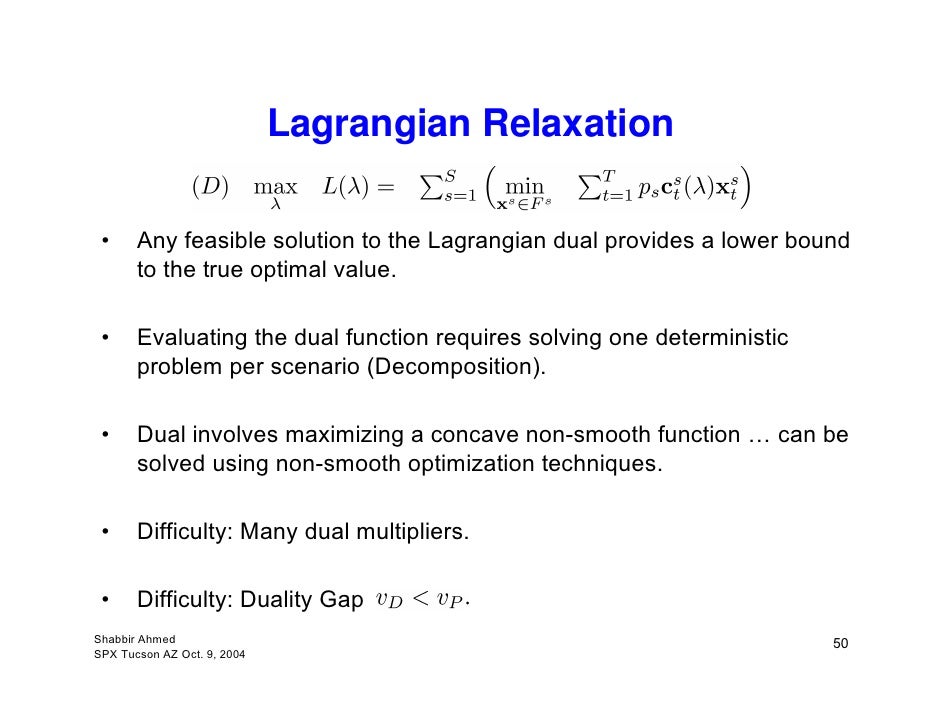 Lagrangian Relaxation

$(D) \quad \max_{\lambda} \quad L(\lambda) = \sum_{s=1}^{S} \left( \min_{\mathbf{x}^s \in F^s} \quad \sum_{t=1}^{T} p_s \mathbf{c}_t^s(\lambda) \mathbf{x}_t^s \right)$

• Any feasible solution to the Lagrangian dual provides a lower bound to the true optimal value.

• Evaluating the dual function requires solving one deterministic problem per scenario (Decomposition).

• Dual involves maximizing a concave non-smooth function … can be solved using non-smooth optimization techniques.

• Difficulty: Many dual multipliers.

• Difficulty: Duality Gap $v_D < v_P$.

Shabbir Ahmed
SPX Tucson AZ Oct. 9, 2004

50